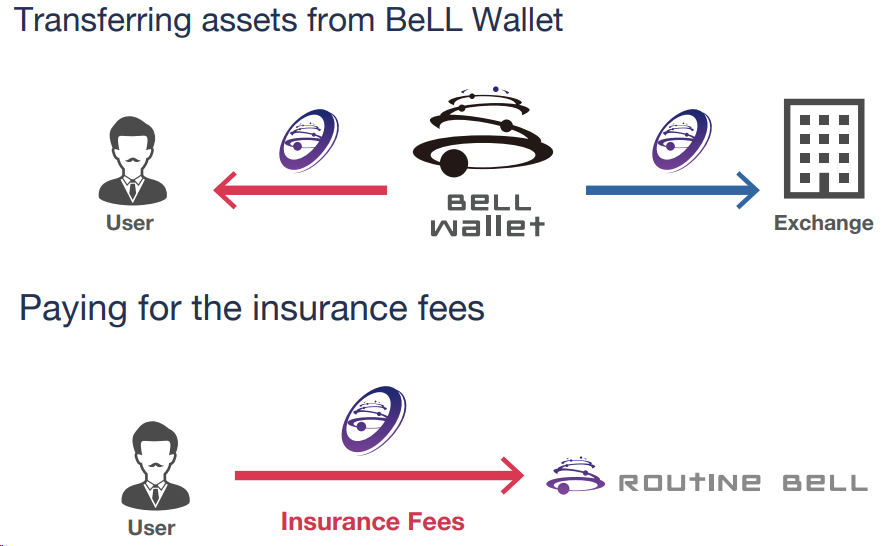 Transferring assets from BeLL Wallet

User

BeLL
wallet

Exchange

Paying for the insurance fees

User

Insurance Fees

ROUTINE BELL